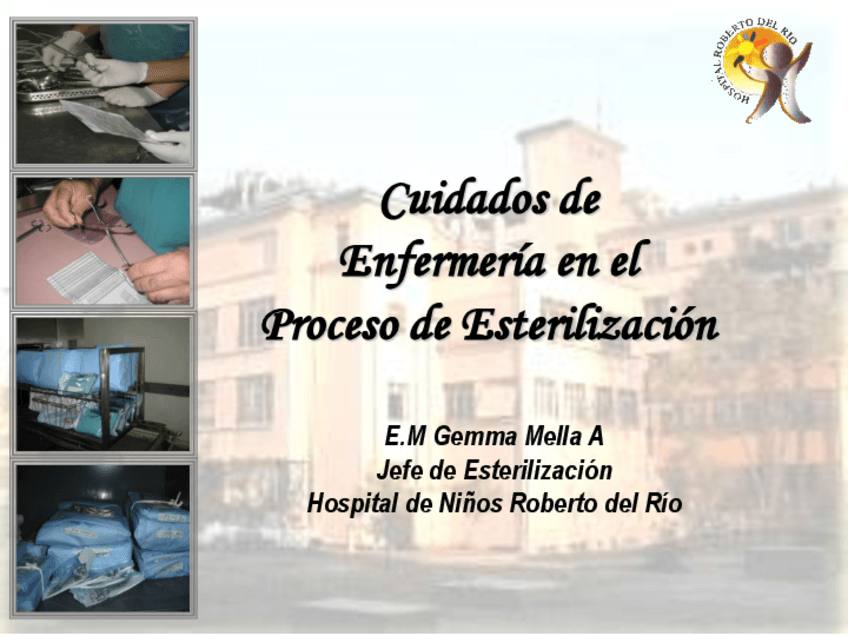 HOSPITAL ROBERTO DEL RIO

Cuidados de Enfermería en el Proceso de Esterilización

E.M Gemma Mella A
Jefe de Esterilización
Hospital de Niños Roberto del Río